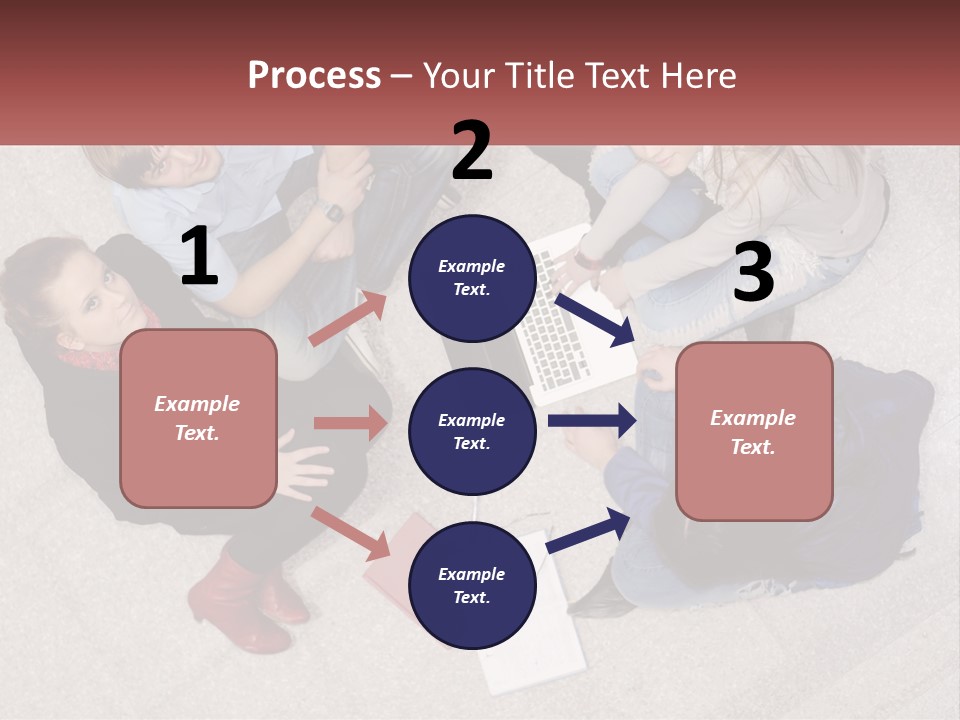 Process – Your Title Text Here

1

Example Text.

2

Example Text.

Example Text.

Example Text.

3

Example Text.